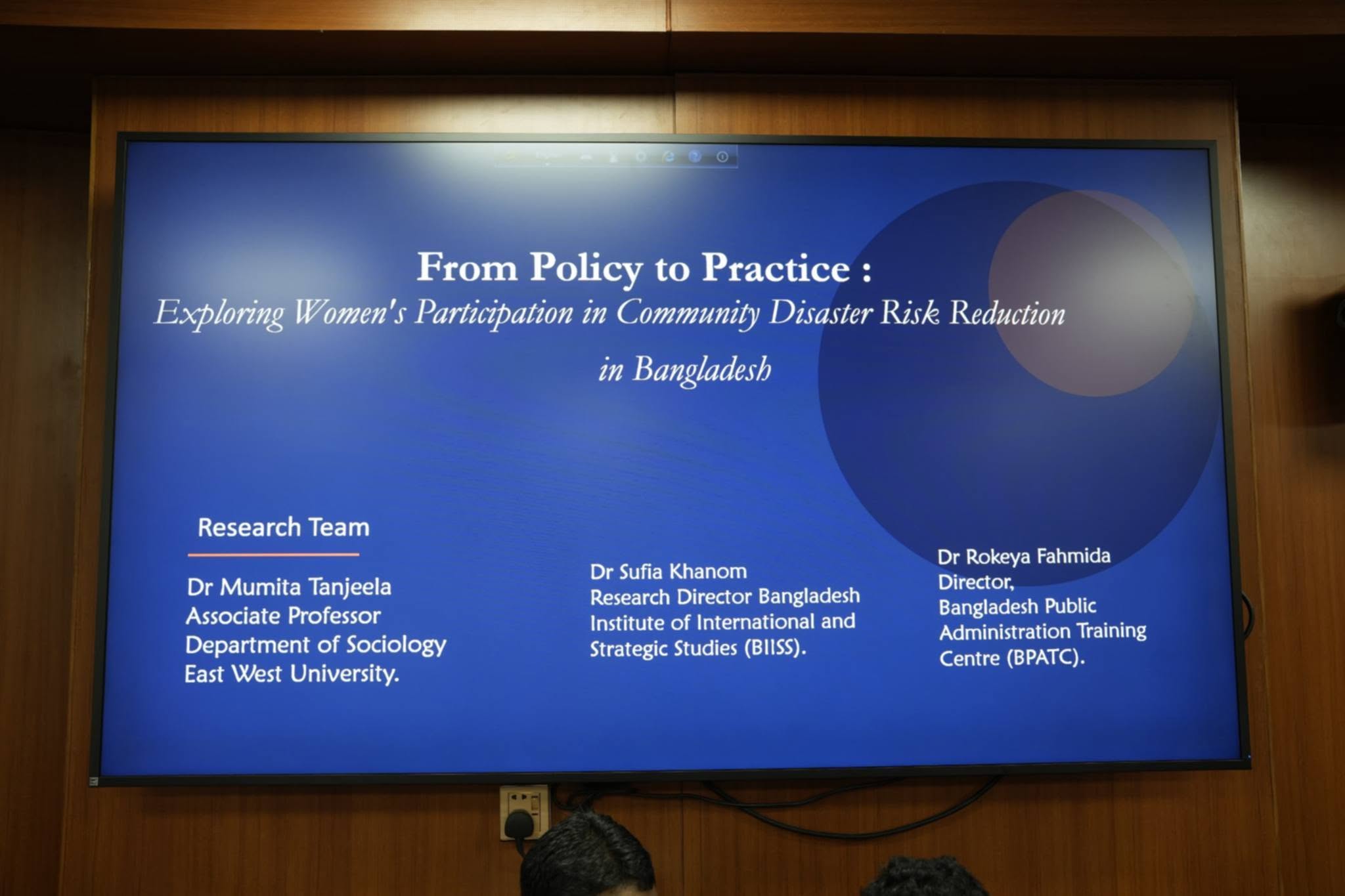 From Policy to Practice :
Exploring Women's Participation in Community Disaster Risk Reduction in Bangladesh

Research Team

Dr Mumita Tanjeela
Associate Professor
Department of Sociology
East West University.

Dr Sufia Khanom
Research Director Bangladesh Institute of International and Strategic Studies (BIISS).

Dr Rokeya Fahmida
Director,
Bangladesh Public Administration Training Centre (BPATC).